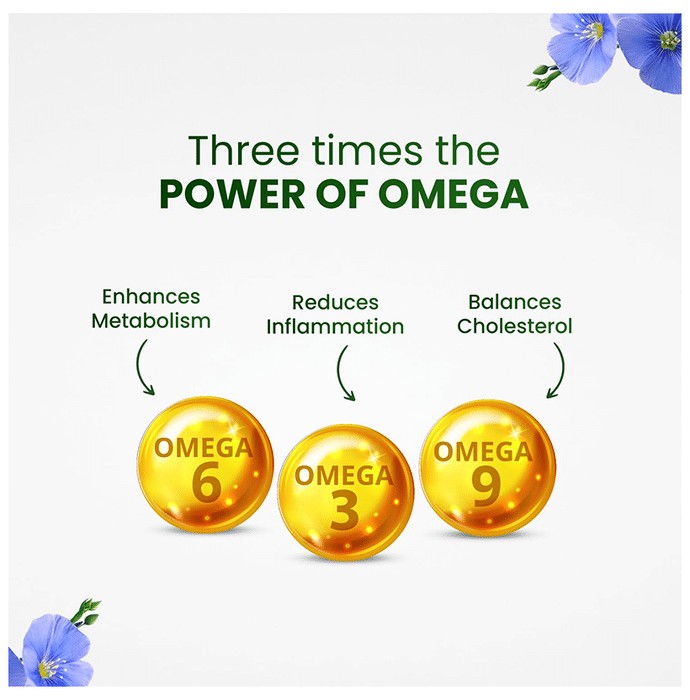 Three times the
POWER OF OMEGA

Enhances Metabolism

Reduces Inflammation

Balances Cholesterol

OMEGA 6

OMEGA 3

OMEGA 9